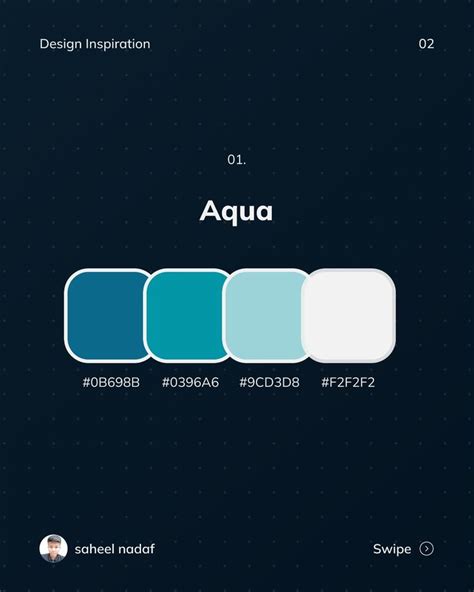 Design Inspiration

02

01.

Aqua

#0B698B

#0396A6

#9CD3D8

#F2F2F2

saheel nadaf

Swipe